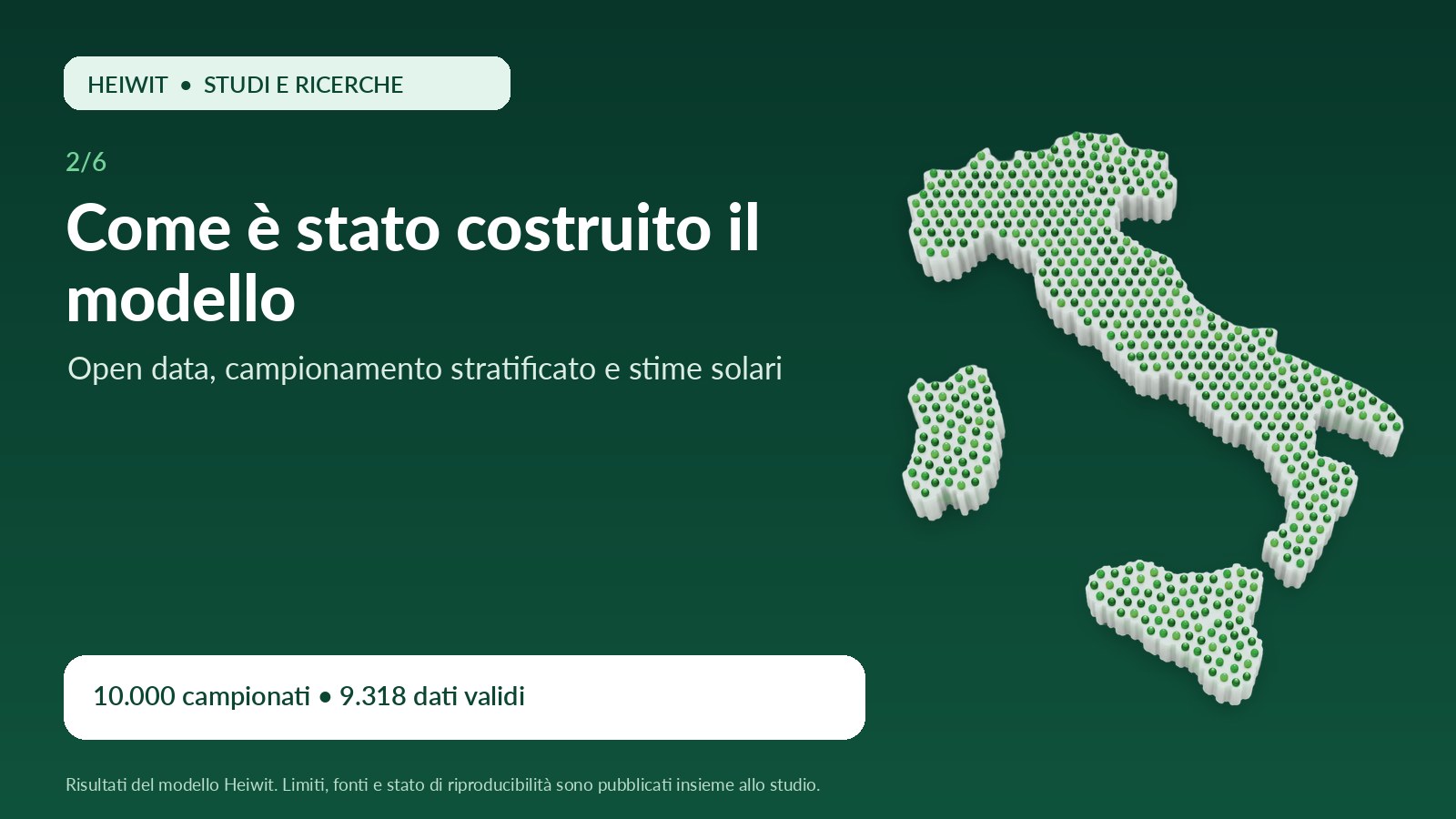 HEIWIT • STUDI E RICERCHE

2/6

Come è stato costruito il modello

Open data, campionamento stratificato e stime solari

10.000 campionati • 9.318 dati validi

Risultati del modello Heiwit. Limiti, fonti e stato di riproducibilità sono pubblicati insieme allo studio.